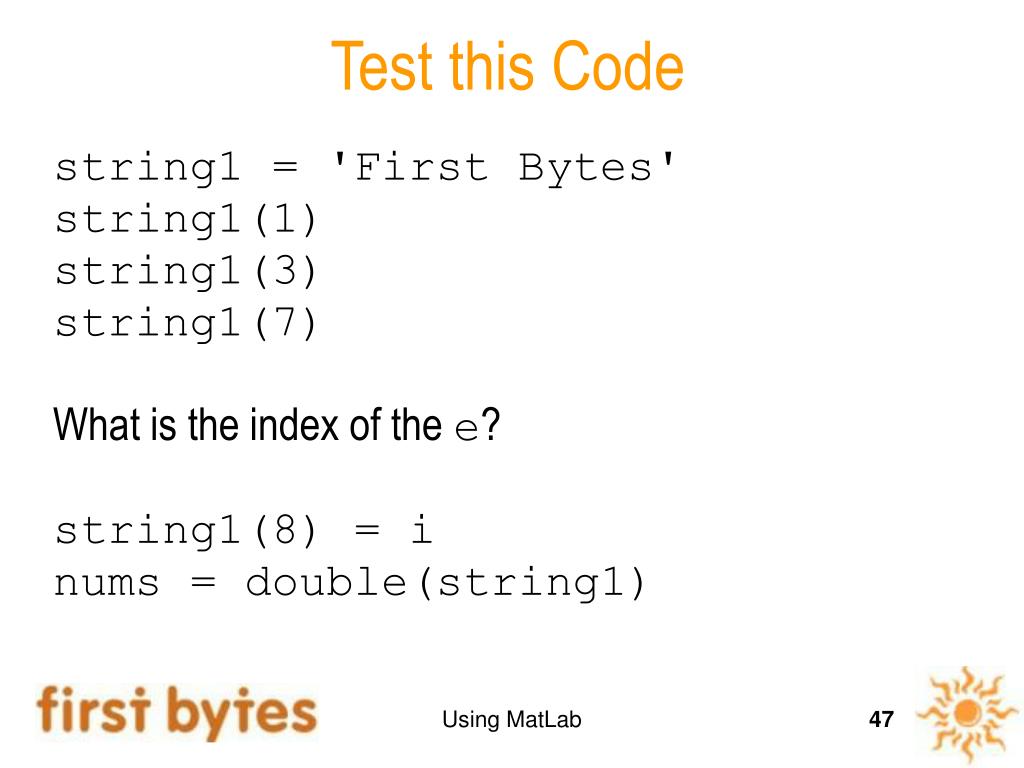 Test this Code

string1 = 'First Bytes'
string1(1)
string1(3)
string1(7)

What is the index of the e?

string1(8) = i
nums = double(string1)

first bytes

Using MatLab

47